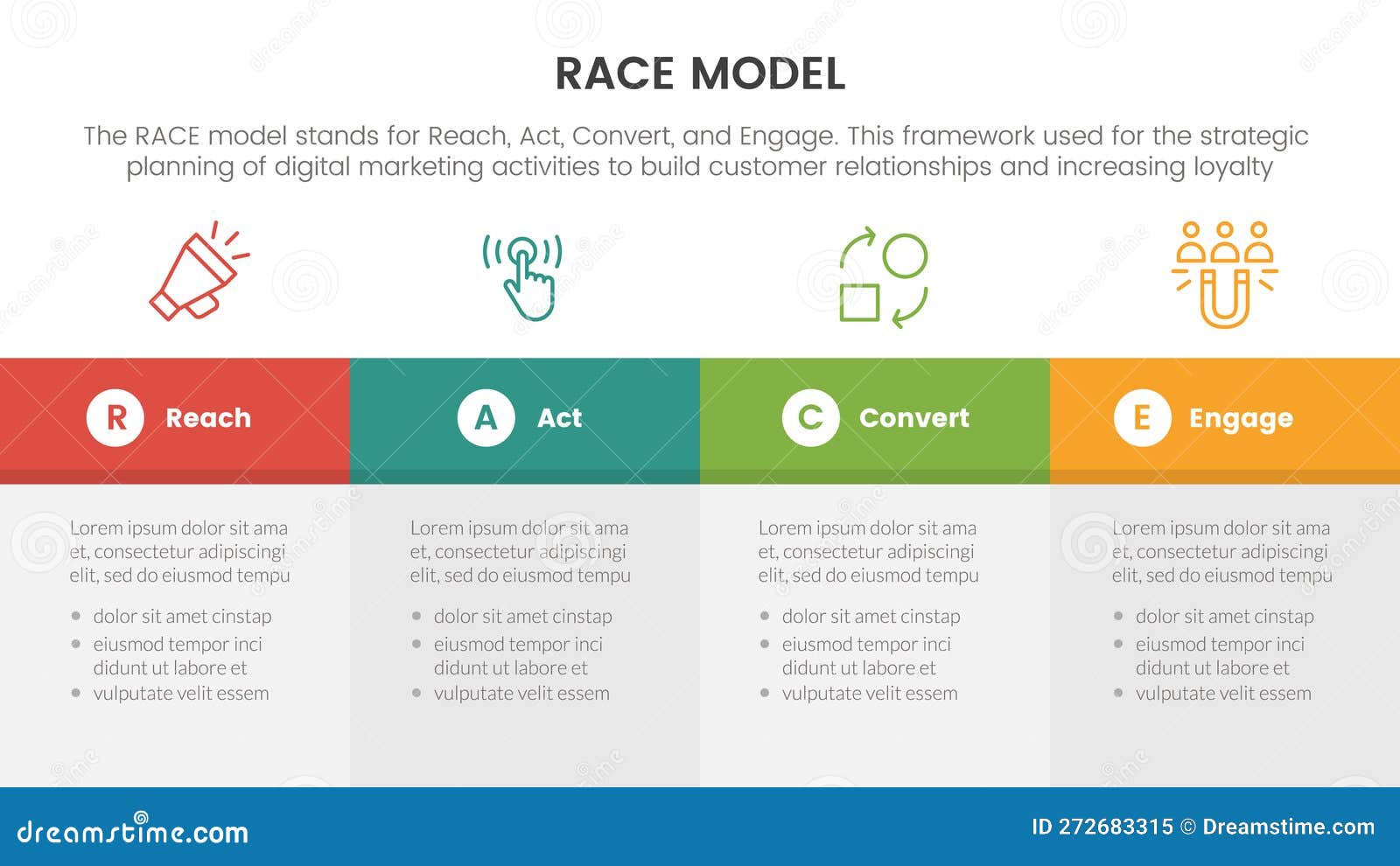 RACE MODEL

The RACE model stands for Reach, Act, Convert, and Engage. This framework used for the strategic planning of digital marketing activities to build customer relationships and increasing loyalty

R Reach

Lorem ipsum dolor sit ama et, consectetur adipiscingi elit, sed do eiusmod tempu

- dolor sit amet cinstap
- eiusmod tempor inci didunt ut labore et
- vulputate velit essem

A Act

Lorem ipsum dolor sit ama et, consectetur adipiscingi elit, sed do eiusmod tempu

- dolor sit amet cinstap
- eiusmod tempor inci didunt ut labore et
- vulputate velit essem

C Convert

Lorem ipsum dolor sit ama et, consectetur adipiscingi elit, sed do eiusmod tempu

- dolor sit amet cinstap
- eiusmod tempor inci didunt ut labore et
- vulputate velit essem

E Engage

Lorem ipsum dolor sit ama et, consectetur adipiscingi elit, sed do eiusmod tempu

- dolor sit amet cinstap
- eiusmod tempor inci didunt ut labore et
- vulputate velit essem

dreamstime.com

ID 272683315 © Dreamstime.com